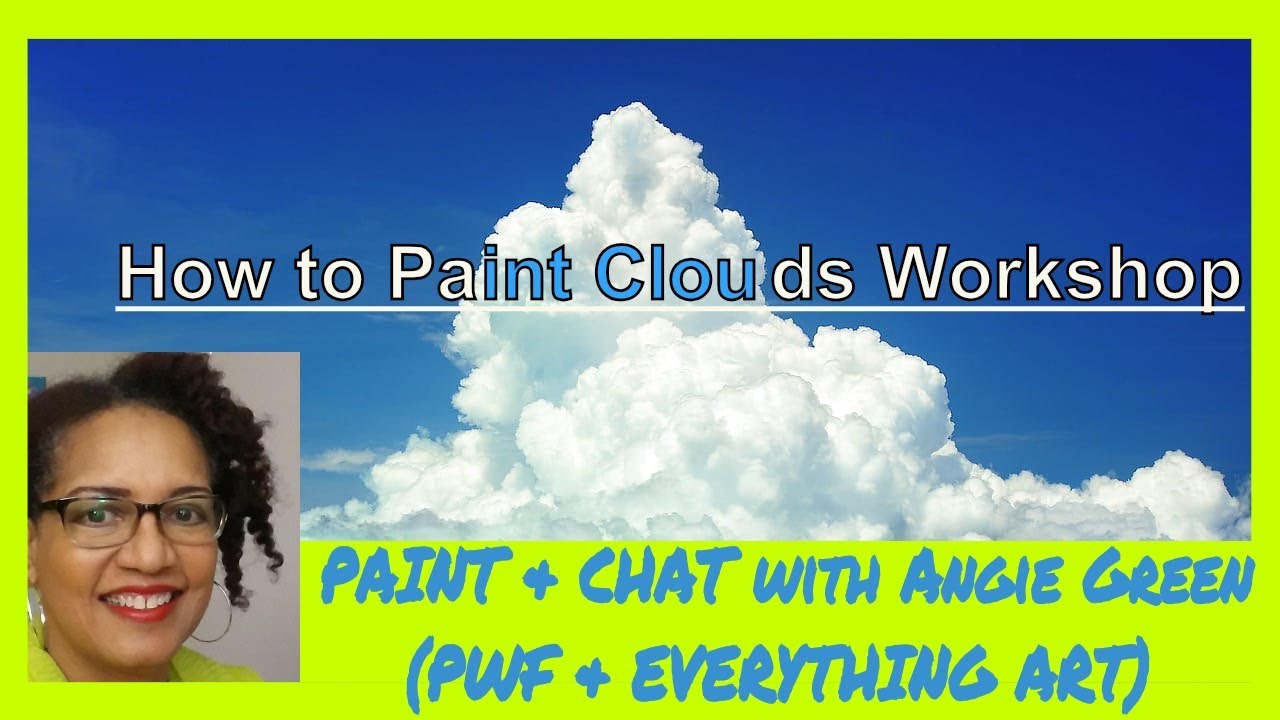 How to Paint Clouds Workshop

PAINT + CHAT with Angie Green (PWF + EVERYTHING ART)